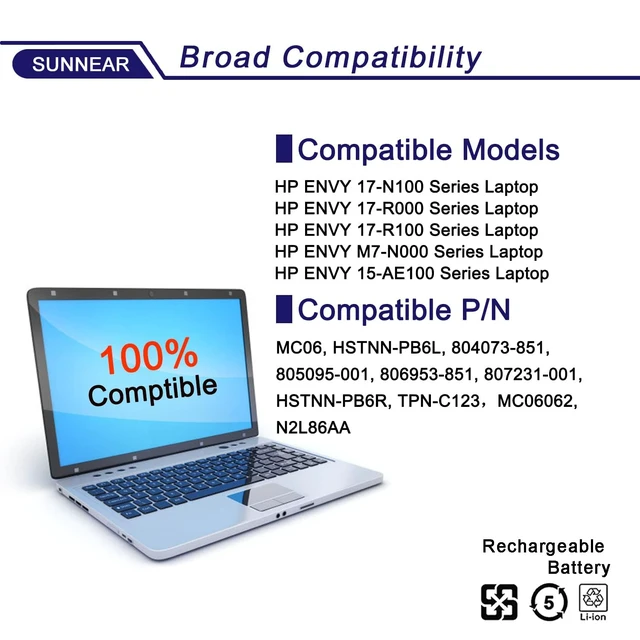 SUNNEAR Broad Compatibility

Compatible Models

HP ENVY 17-N100 Series Laptop
HP ENVY 17-R000 Series Laptop
HP ENVY 17-R100 Series Laptop
HP ENVY M7-N000 Series Laptop
HP ENVY 15-AE100 Series Laptop

Compatible P/N

MC06, HSTNN-PB6L, 804073-851, 805095-001, 806953-851, 807231-001, HSTNN-PB6R, TPN-C123， MC06062, N2L86AA

100%
Comptible

Rechargeable
Battery

5

Li-ion